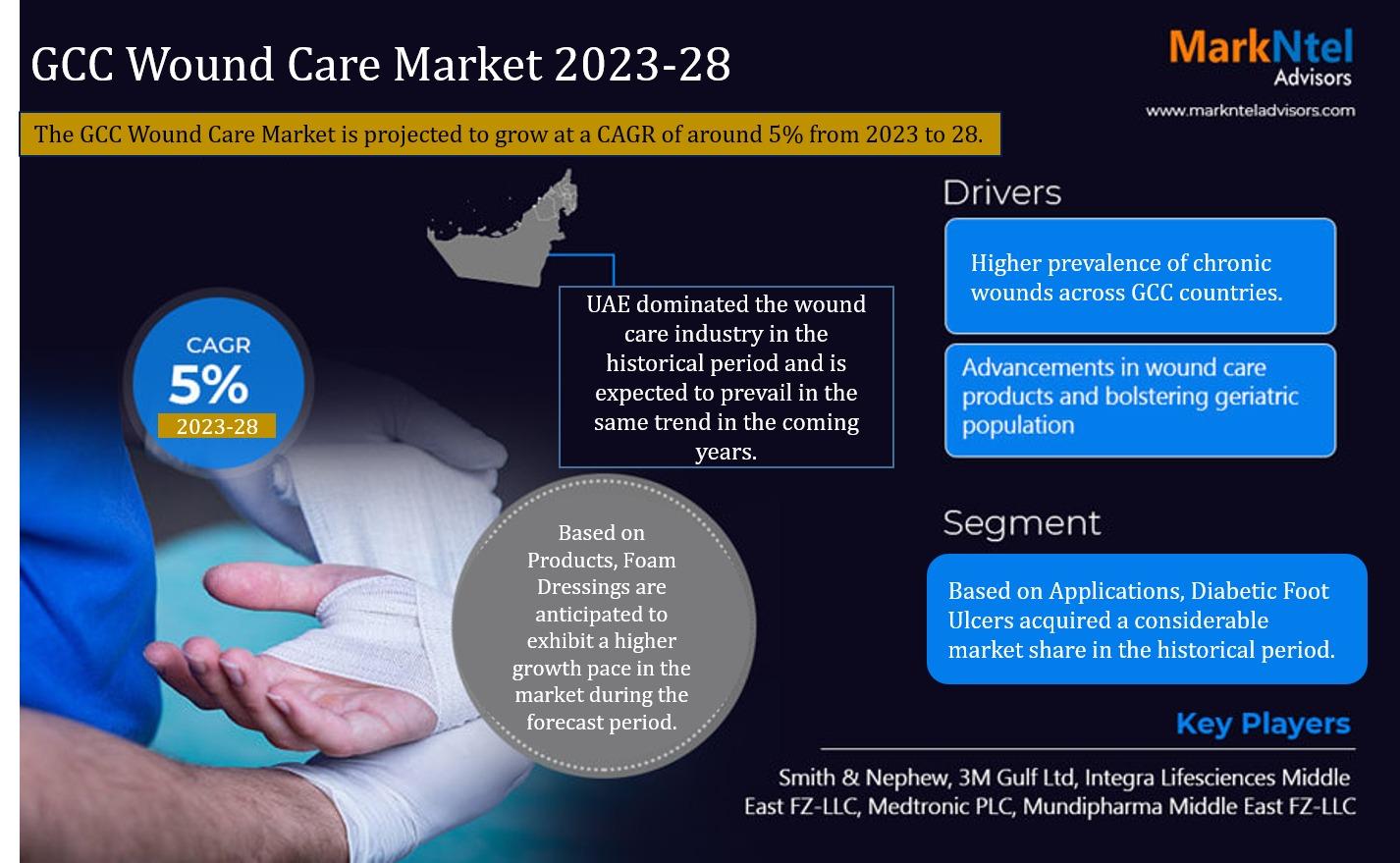 GCC Wound Care Market 2023-28

MarkNtel Advisors
www.marknteladvisors.com

The GCC Wound Care Market is projected to grow at a CAGR of around 5% from 2023 to 28.

CAGR
5%
2023-28

UAE dominated the wound care industry in the historical period and is expected to prevail in the same trend in the coming years.

Based on Products, Foam Dressings are anticipated to exhibit a higher growth pace in the market during the forecast period.

Drivers

Higher prevalence of chronic wounds across GCC countries.

Advancements in wound care products and bolstering geriatric population

Segment

Based on Applications, Diabetic Foot Ulcers acquired a considerable market share in the historical period.

Key Players

Smith & Nephew, 3M Gulf Ltd, Integra Lifesciences Middle East FZ-LLC, Medtronic PLC, Mundipharma Middle East FZ-LLC